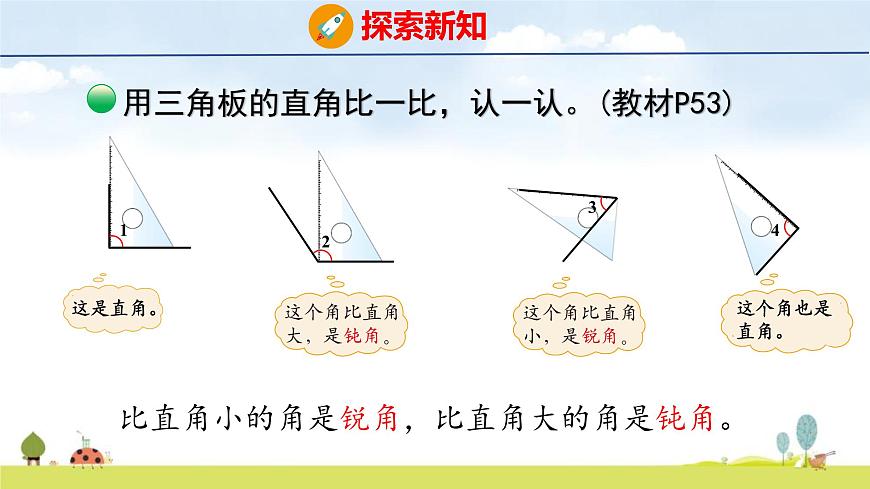 探索新知

用三角板的直角比一比，认一认。（教材P53）

1

2

3

4

这是直角。

这个角比直角大，是钝角。

这个角比直角小，是锐角。

这个角也是直角。

比直角小的角是锐角，比直角大的角是钝角。